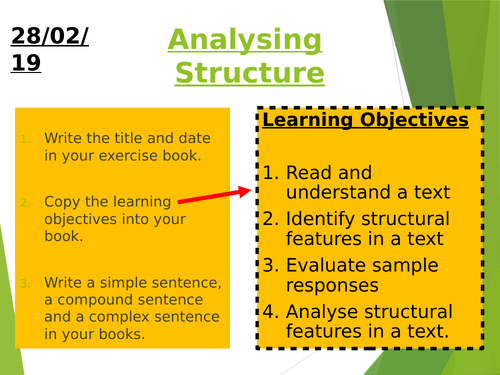 28/02/19

Analysing Structure

1. Write the title and date in your exercise book.

2. Copy the learning objectives into your book.

3. Write a simple sentence, a compound sentence and a complex sentence in your books.

Learning Objectives

1. Read and understand a text
2. Identify structural features in a text
3. Evaluate sample responses
4. Analyse structural features in a text.